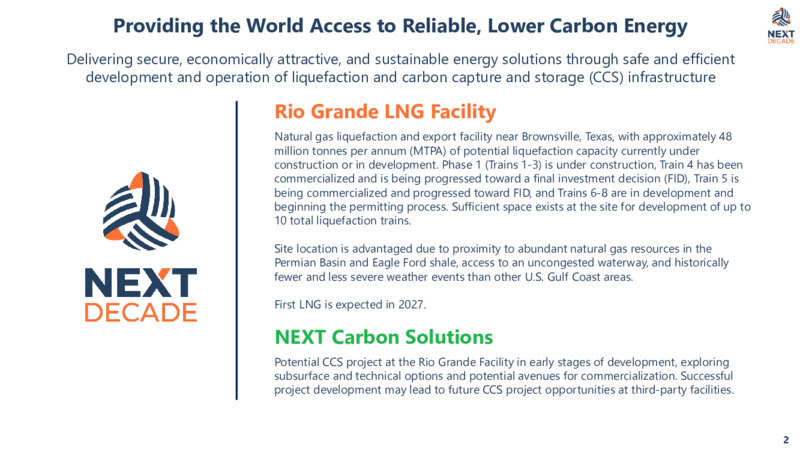 Providing the World Access to Reliable, Lower Carbon Energy

NEXT DECADE

Delivering secure, economically attractive, and sustainable energy solutions through safe and efficient development and operation of liquefaction and carbon capture and storage (CCS) infrastructure

NEXT DECADE

Rio Grande LNG Facility

Natural gas liquefaction and export facility near Brownsville, Texas, with approximately 48 million tonnes per annum (MTPA) of potential liquefaction capacity currently under construction or in development. Phase 1 (Trains 1-3) is under construction, Train 4 has been commercialized and is being progressed toward a final investment decision (FID), Train 5 is being commercialized and progressed toward FID, and Trains 6-8 are in development and beginning the permitting process. Sufficient space exists at the site for development of up to 10 total liquefaction trains.

Site location is advantaged due to proximity to abundant natural gas resources in the Permian Basin and Eagle Ford shale, access to an uncongested waterway, and historically fewer and less severe weather events than other U.S. Gulf Coast areas.

First LNG is expected in 2027.

NEXT Carbon Solutions

Potential CCS project at the Rio Grande Facility in early stages of development, exploring subsurface and technical options and potential avenues for commercialization. Successful project development may lead to future CCS project opportunities at third-party facilities.

2